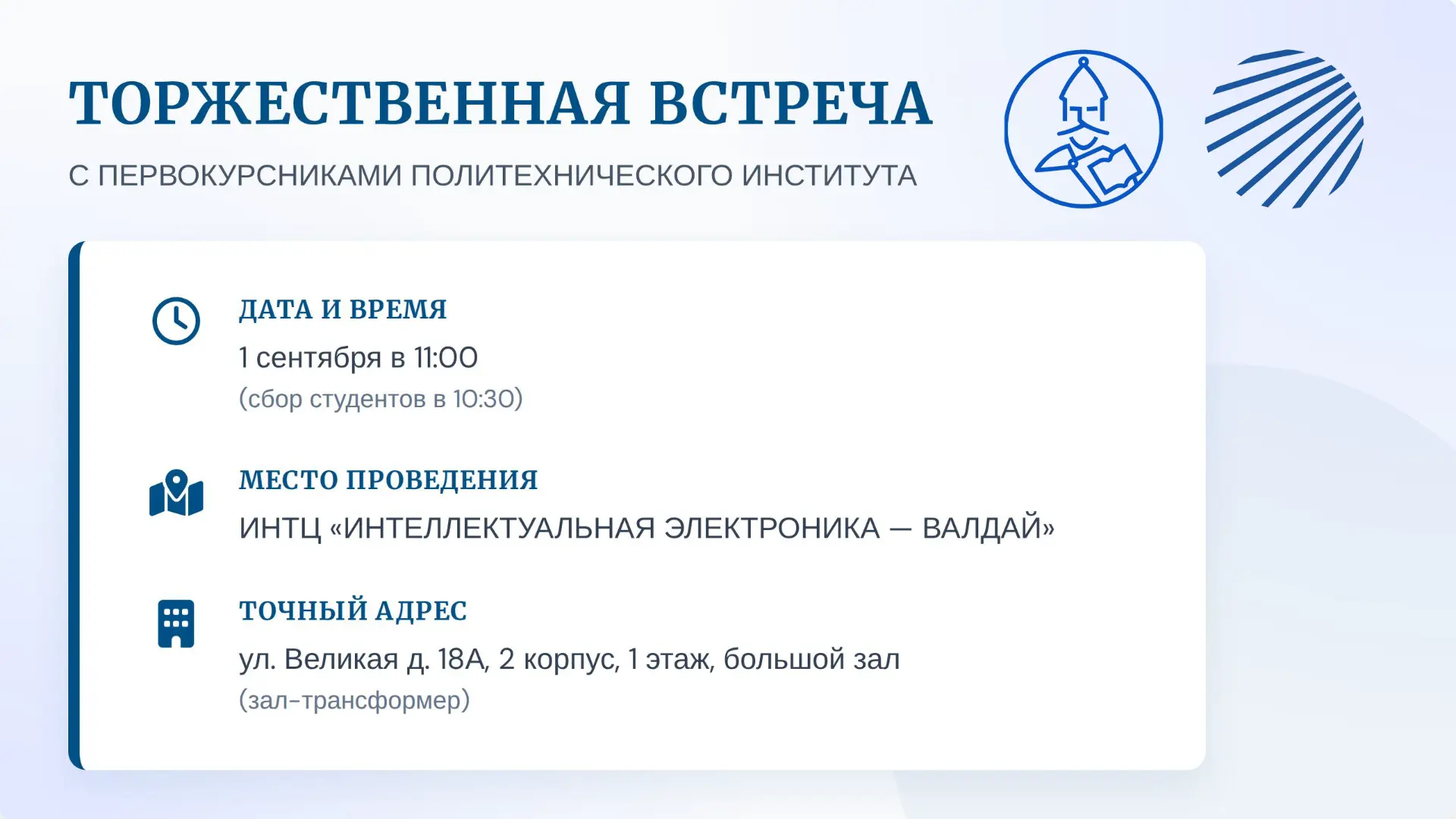 ТОРЖЕСТВЕННАЯ ВСТРЕЧА

С ПЕРВОКУРСНИКАМИ ПОЛИТЕХНИЧЕСКОГО ИНСТИТУТА

ДАТА И ВРЕМЯ

1 сентября в 11:00

(сбор студентов в 10:30)

МЕСТО ПРОВЕДЕНИЯ

ИНТЦ «ИНТЕЛЛЕКТУАЛЬНАЯ ЭЛЕКТРОНИКА — ВАЛДАЙ»

ТОЧНЫЙ АДРЕС

ул. Великая д. 18А, 2 корпус, 1 этаж, большой зал

(зал-трансформер)